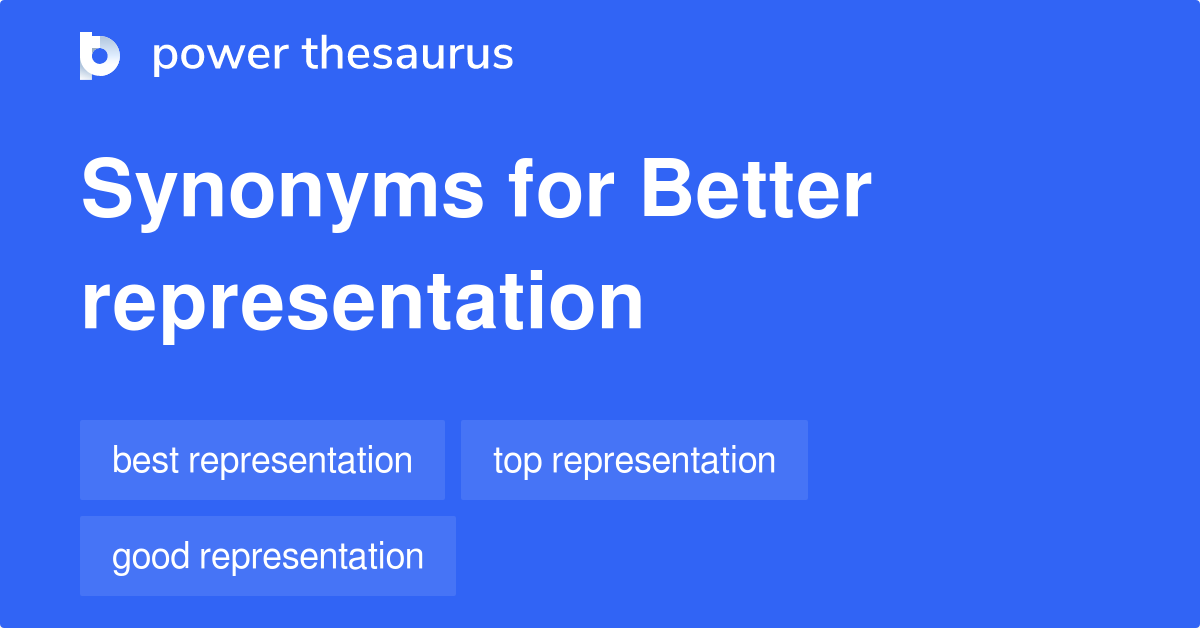 power thesaurus

Synonyms for Better representation

best representation

top representation

good representation